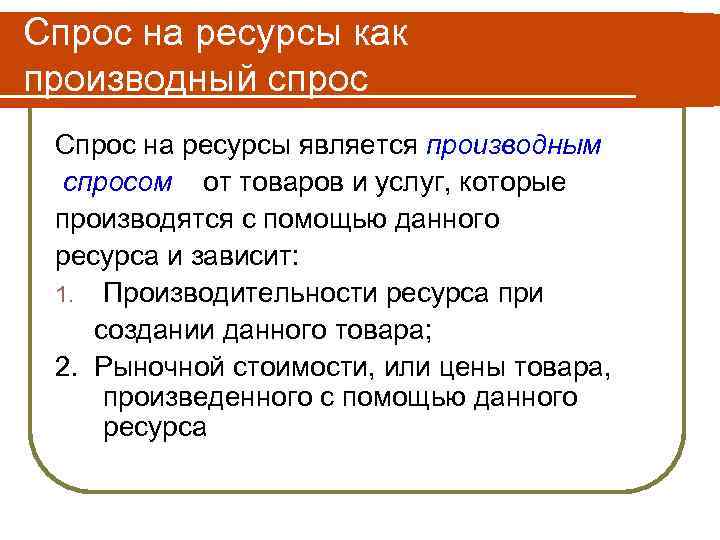 Спрос на ресурсы как производный спрос

Спрос на ресурсы является производным спросом от товаров и услуг, которые производятся с помощью данного ресурса и зависит:

1. Производительности ресурса при создании данного товара;
2. Рыночной стоимости, или цены товара, произведенного с помощью данного ресурса